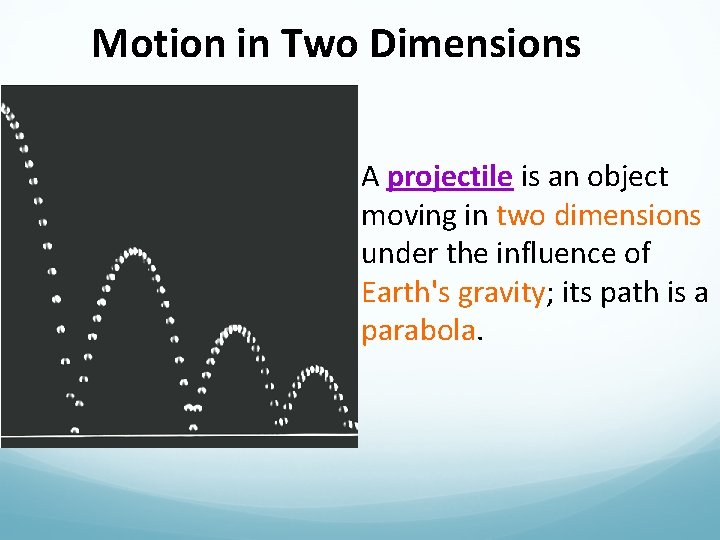 Motion in Two Dimensions

A projectile is an object moving in two dimensions under the influence of Earth's gravity; its path is a parabola.